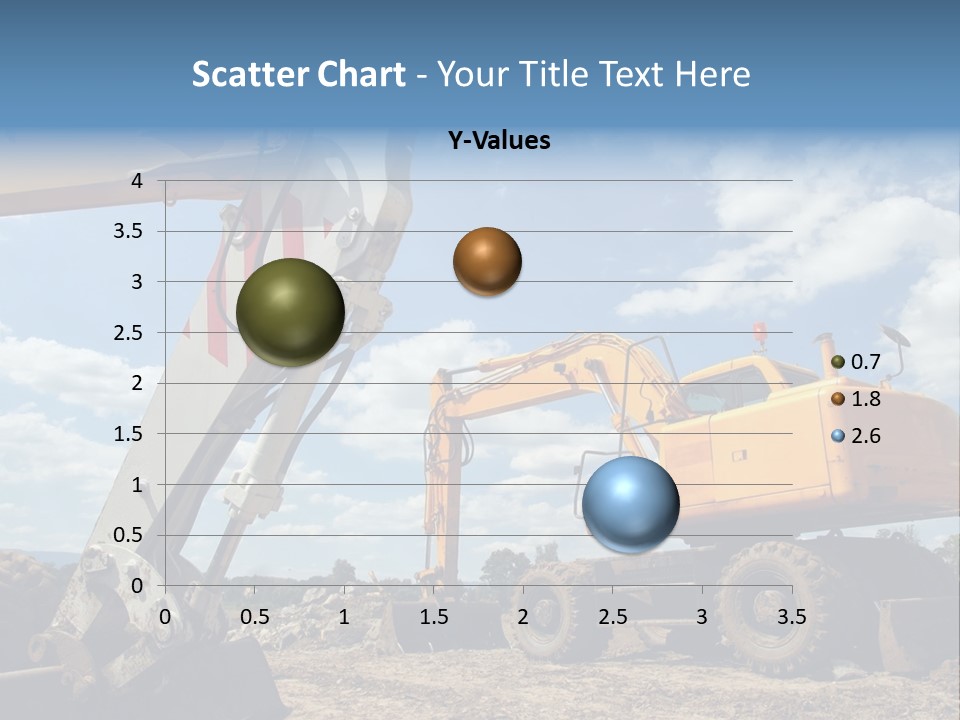 Scatter Chart - Your Title Text Here

Y-Values

4
3.5
3
2.5
2
1.5
1
0.5
0

0 0.5 1 1.5 2 2.5 3 3.5

0.7
1.8
2.6